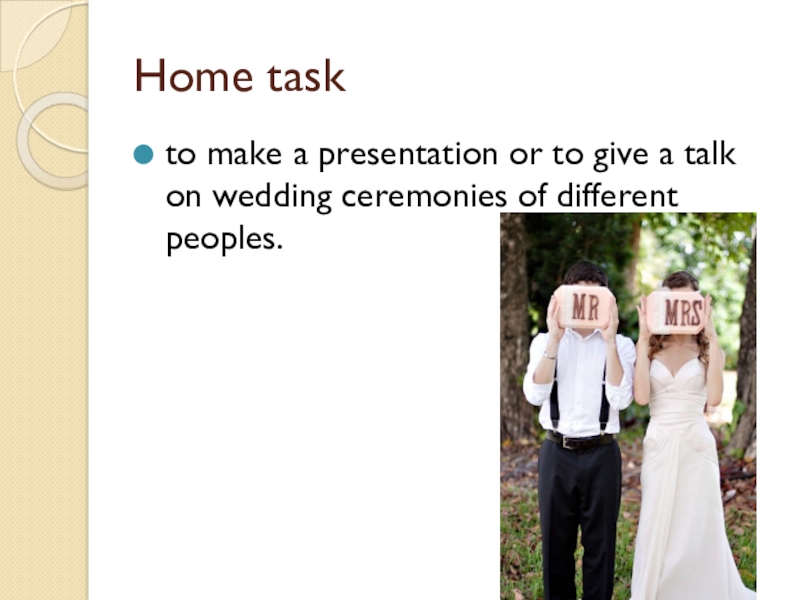 Home task

to make a presentation or to give a talk on wedding ceremonies of different peoples.

MR

MRS